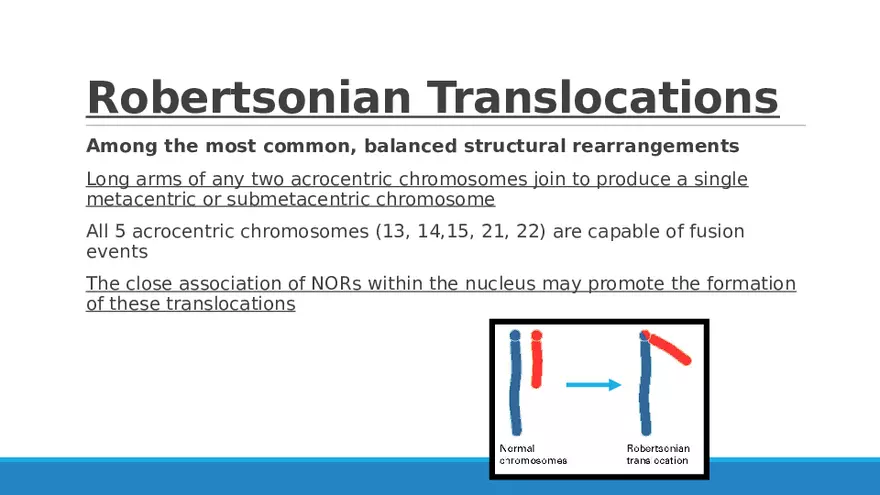 Robertsonian Translocations

Among the most common, balanced structural rearrangements

Long arms of any two acrocentric chromosomes join to produce a single metacentric or submetacentric chromosome

All 5 acrocentric chromosomes (13, 14,15, 21, 22) are capable of fusion events

The close association of NORs within the nucleus may promote the formation of these translocations

Normal chromosomes

Robertsonian translocation